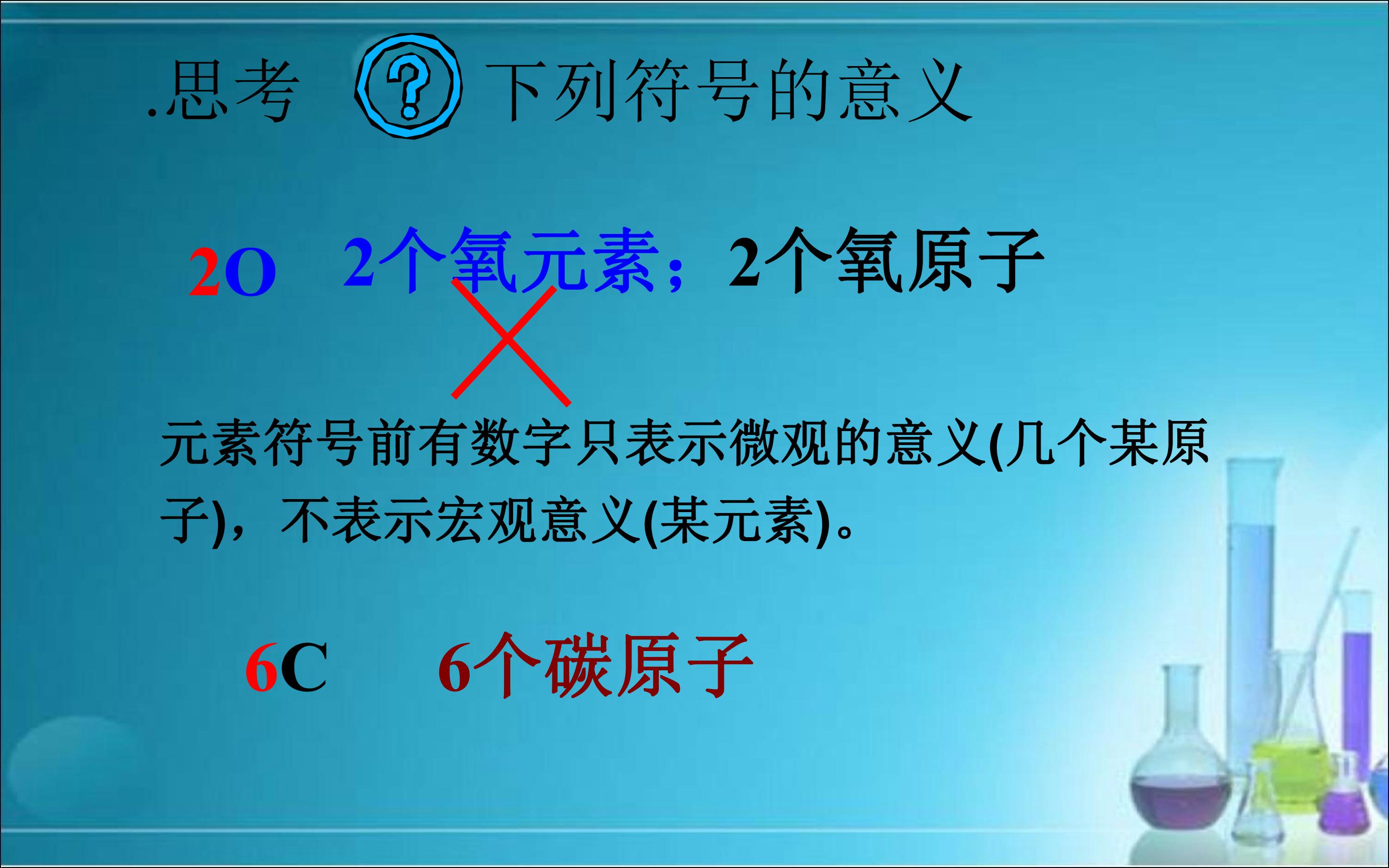 .思考 ? 下列符号的意义

2O 2个氧元素；2个氧原子

元素符号前有数字只表示微观的意义(几个某原子)，不表示宏观意义(某元素)。

6C 6个碳原子